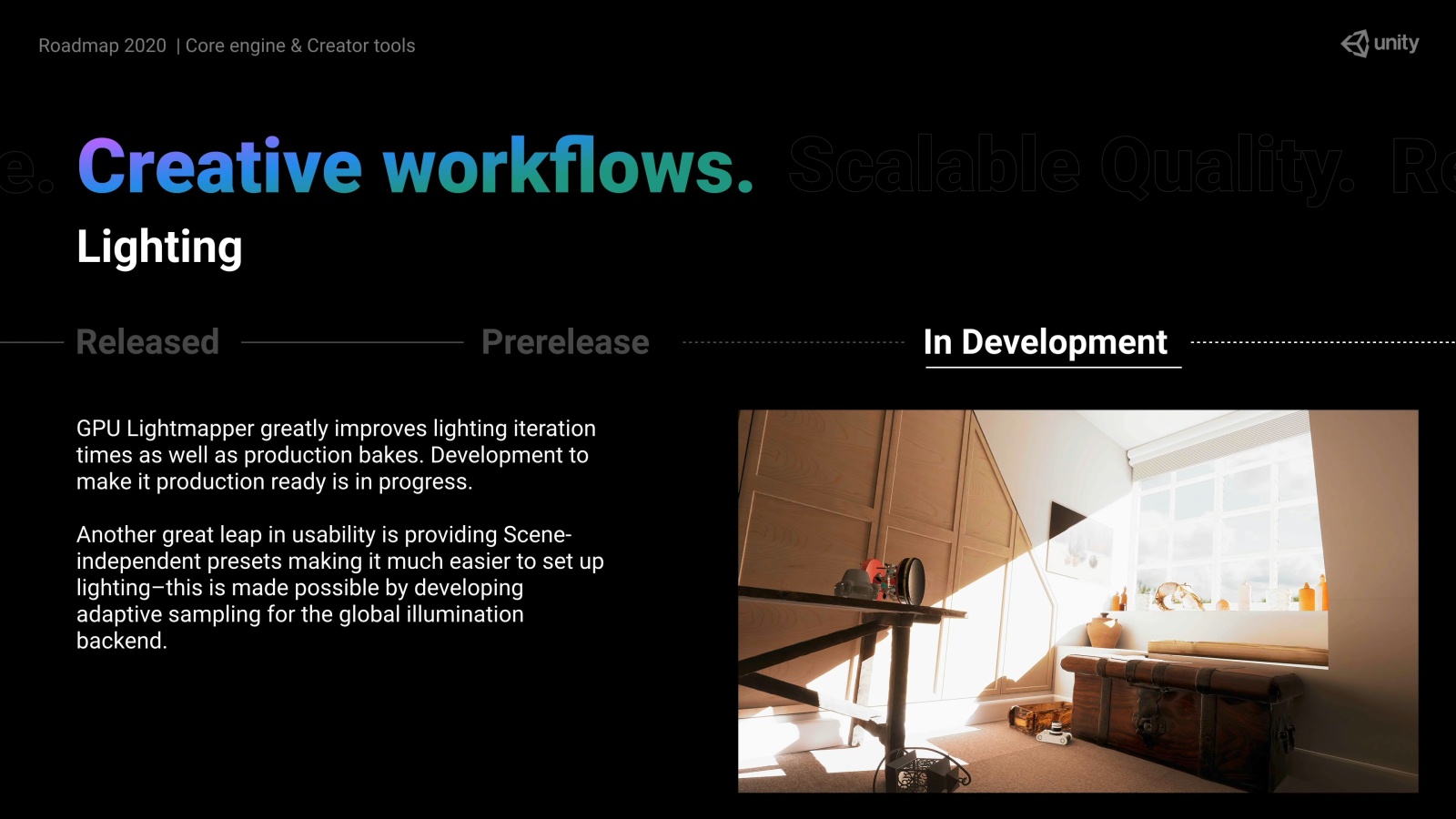 Roadmap 2020 | Core engine & Creator tools

unity

e. Creative workflows. Scalable Quality. Re

Lighting

Released Prerelease In Development

GPU Lightmapper greatly improves lighting iteration times as well as production bakes. Development to make it production ready is in progress.

Another great leap in usability is providing Scene-independent presets making it much easier to set up lighting–this is made possible by developing adaptive sampling for the global illumination backend.